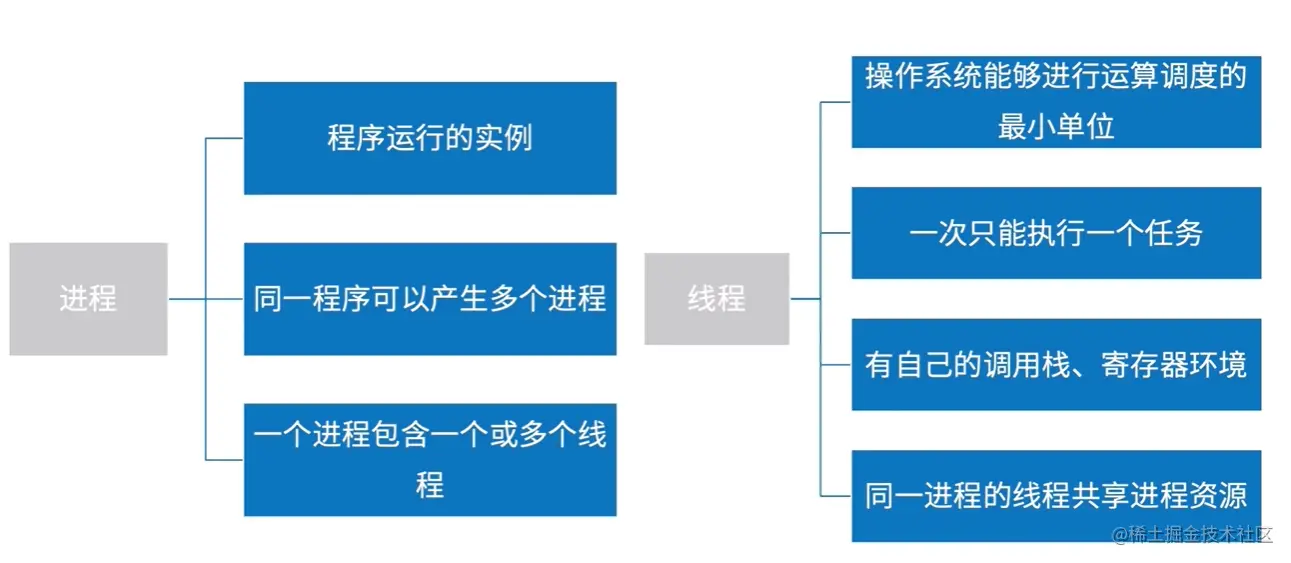 进程

程序运行的实例

同一程序可以产生多个进程

一个进程包含一个或多个线程

线程

操作系统能够进行运算调度的最小单位

一次只能执行一个任务

有自己的调用栈、寄存器环境

同一进程的线程共享进程资源

@稀土掘金技术社区